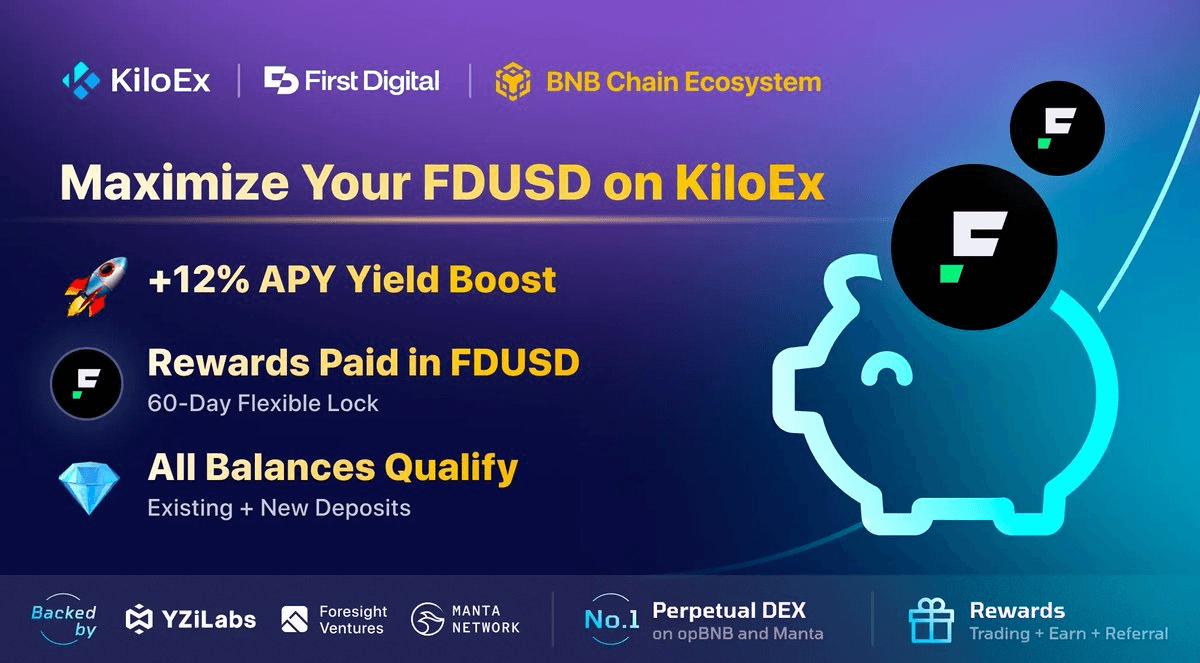 KiloEx | First Digital | BNB Chain Ecosystem

Maximize Your FDUSD on KiloEx

+12% APY Yield Boost

Rewards Paid in FDUSD
60-Day Flexible Lock

All Balances Qualify
Existing + New Deposits

Backed by YZiLabs Foresight Ventures MANTA NETWORK

No.1 Perpetual DEX on opBNB and Manta

Rewards
Trading + Earn + Referral